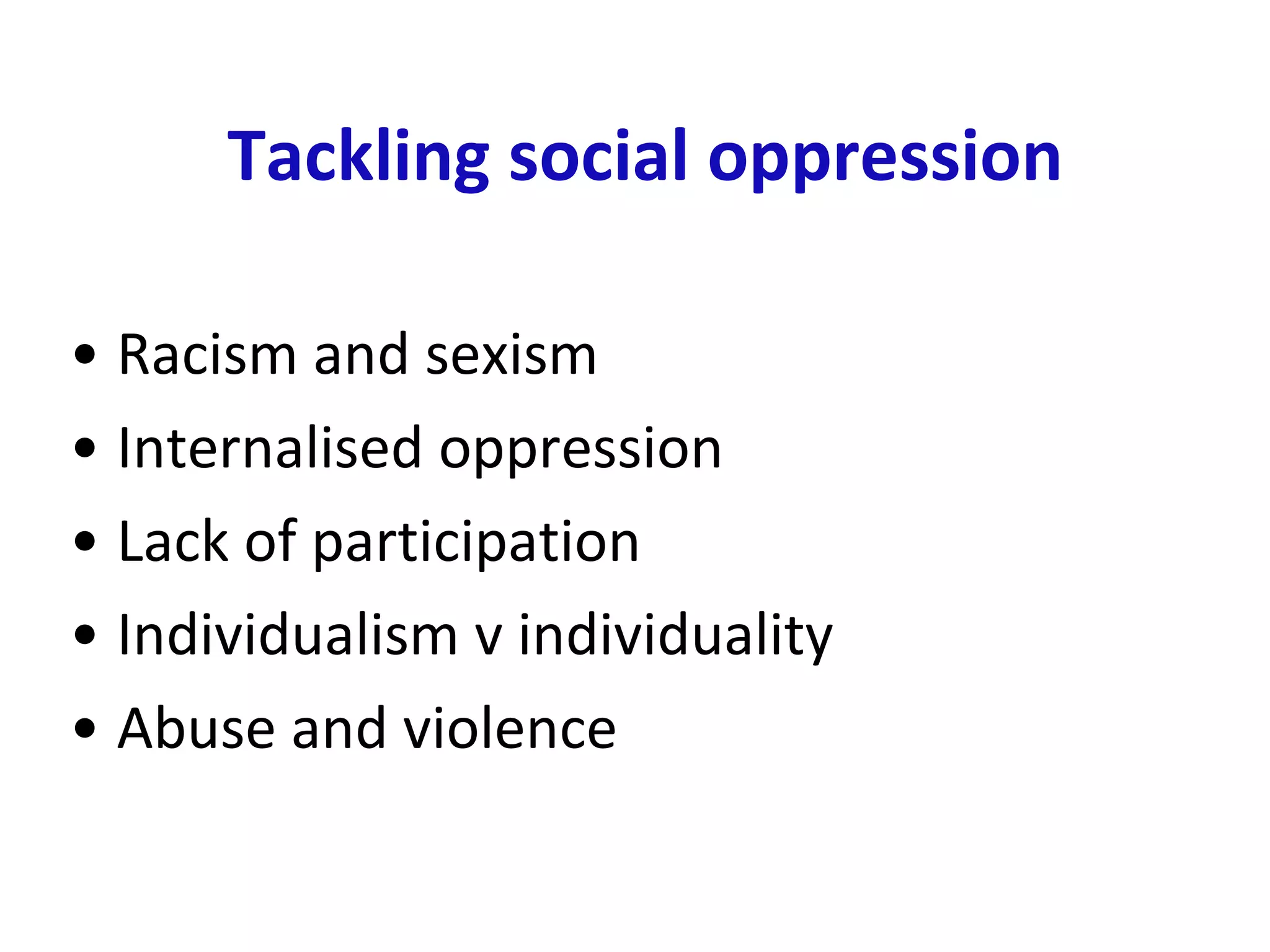 Tackling social oppression

• Racism and sexism
• Internalised oppression
• Lack of participation
• Individualism v individuality
• Abuse and violence